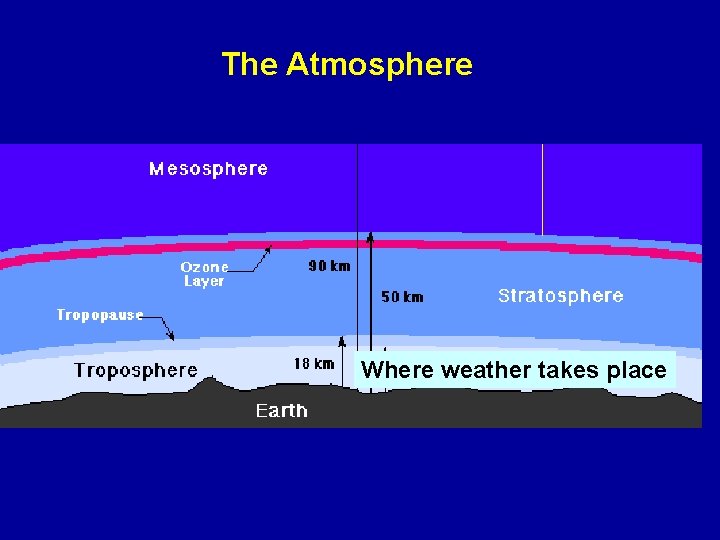 The Atmosphere

Mesosphere

Ozone Layer

90 km

50 km

Stratosphere

Tropopause

Troposphere

18 km

Where weather takes place

Earth